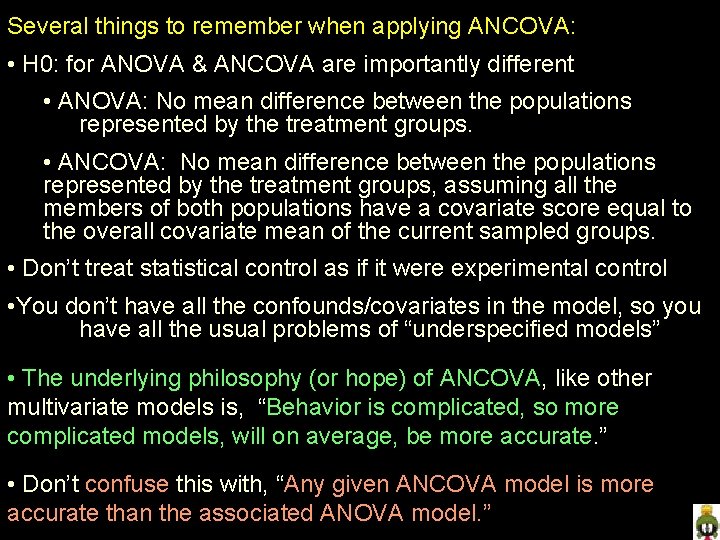 Several things to remember when applying ANCOVA:

• H0: for ANOVA & ANCOVA are importantly different

• ANOVA: No mean difference between the populations represented by the treatment groups.

• ANCOVA: No mean difference between the populations represented by the treatment groups, assuming all the members of both populations have a covariate score equal to the overall covariate mean of the current sampled groups.

• Don't treat statistical control as if it were experimental control

•You don't have all the confounds/covariates in the model, so you have all the usual problems of "underspecified models"

• The underlying philosophy (or hope) of ANCOVA, like other multivariate models is, "Behavior is complicated, so more complicated models, will on average, be more accurate."

• Don't confuse this with, "Any given ANCOVA model is more accurate than the associated ANOVA model."